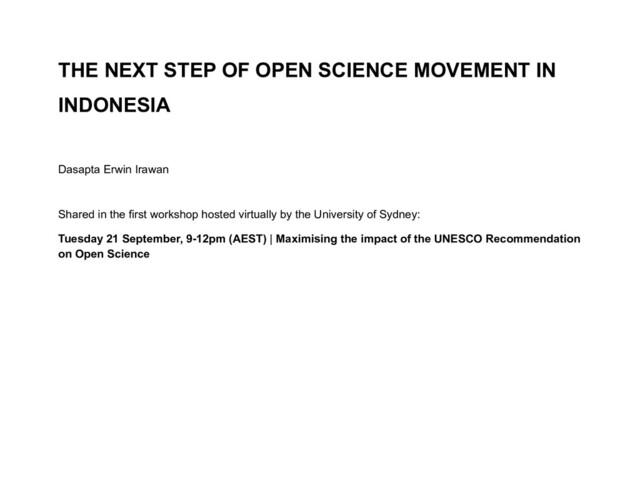 THE NEXT STEP OF OPEN SCIENCE MOVEMENT IN INDONESIA

Dasapta Erwin Irawan

Shared in the first workshop hosted virtually by the University of Sydney:

Tuesday 21 September, 9-12pm (AEST) | Maximising the impact of the UNESCO Recommendation on Open Science